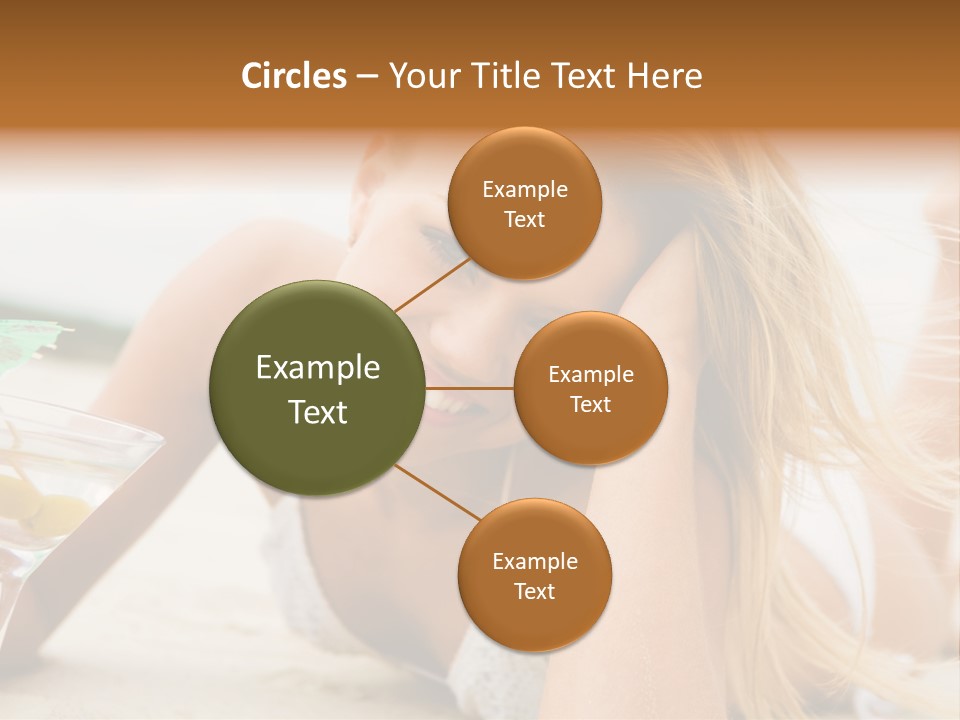 Circles – Your Title Text Here

Example Text

Example Text

Example Text

Example Text